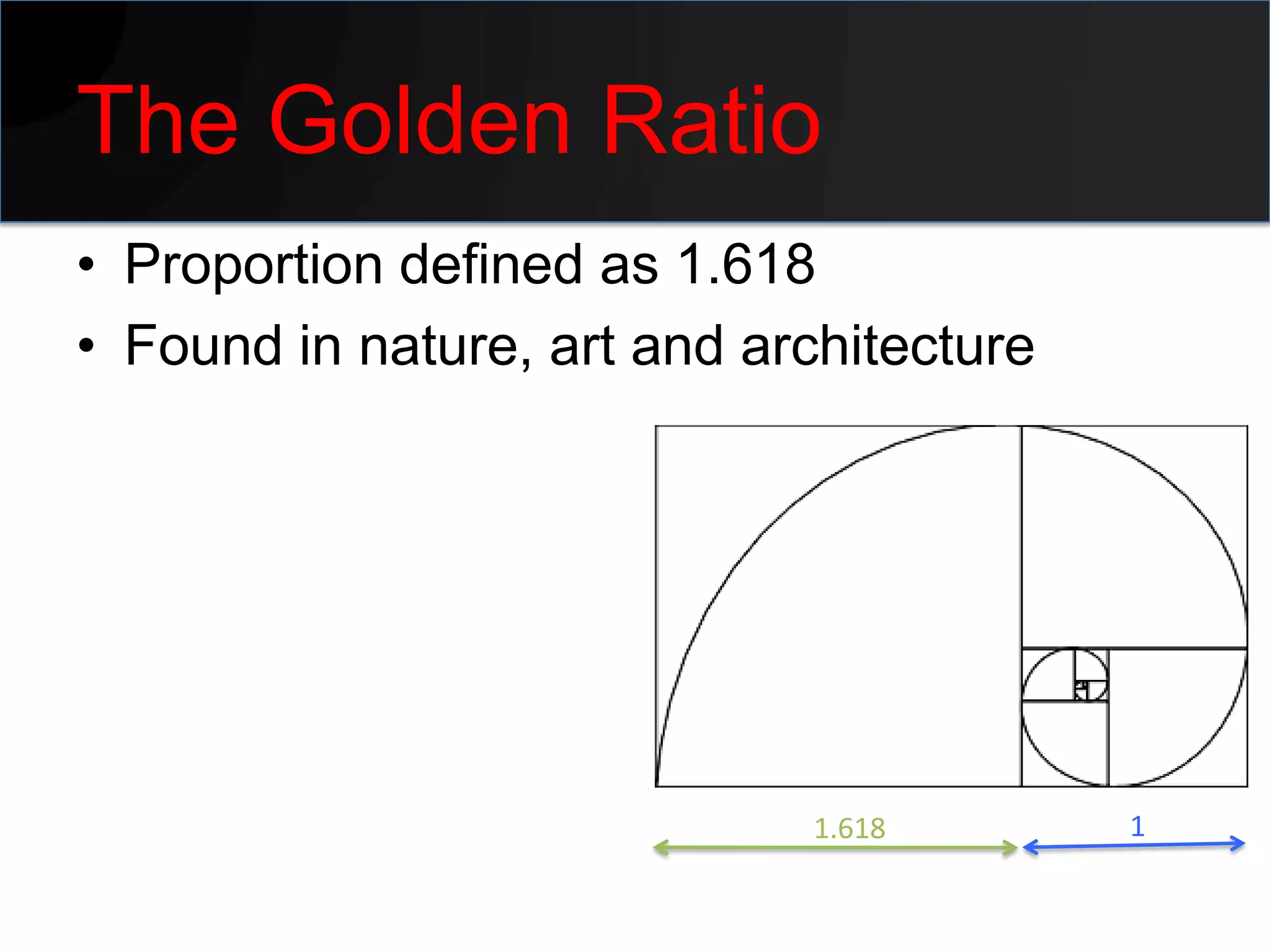 The Golden Ratio

• Proportion defined as 1.618
• Found in nature, art and architecture

1.618

1